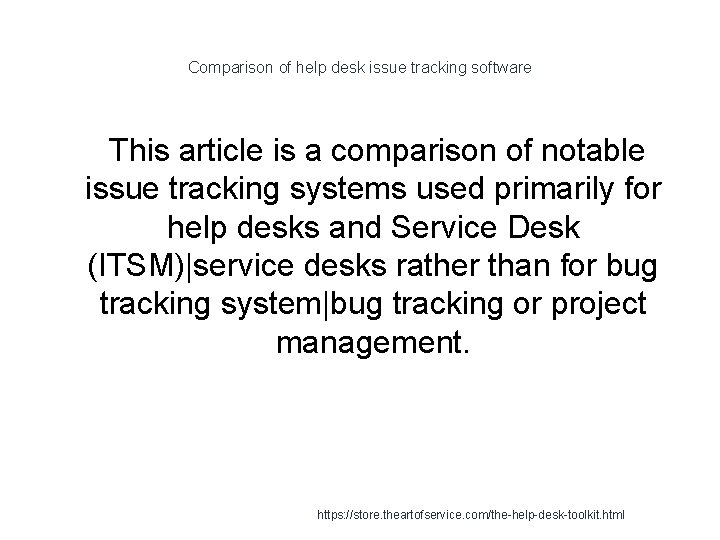 Comparison of help desk issue tracking software

This article is a comparison of notable issue tracking systems used primarily for help desks and Service Desk (ITSM)|service desks rather than for bug tracking system|bug tracking or project management.

https://store.theartofservice.com/the-help-desk-toolkit.html